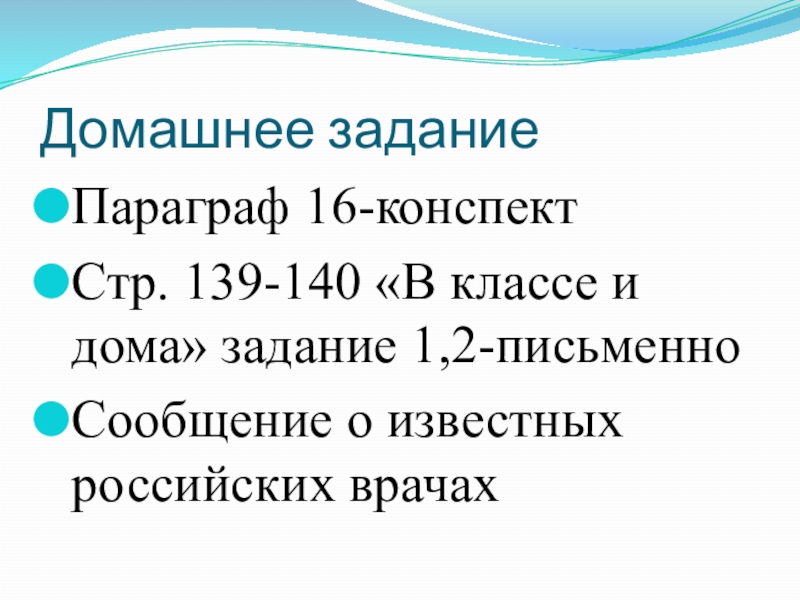 Домашнее задание

Параграф 16-конспект

Стр. 139-140 «В классе и дома» задание 1,2-письменно

Сообщение о известных российских врачах